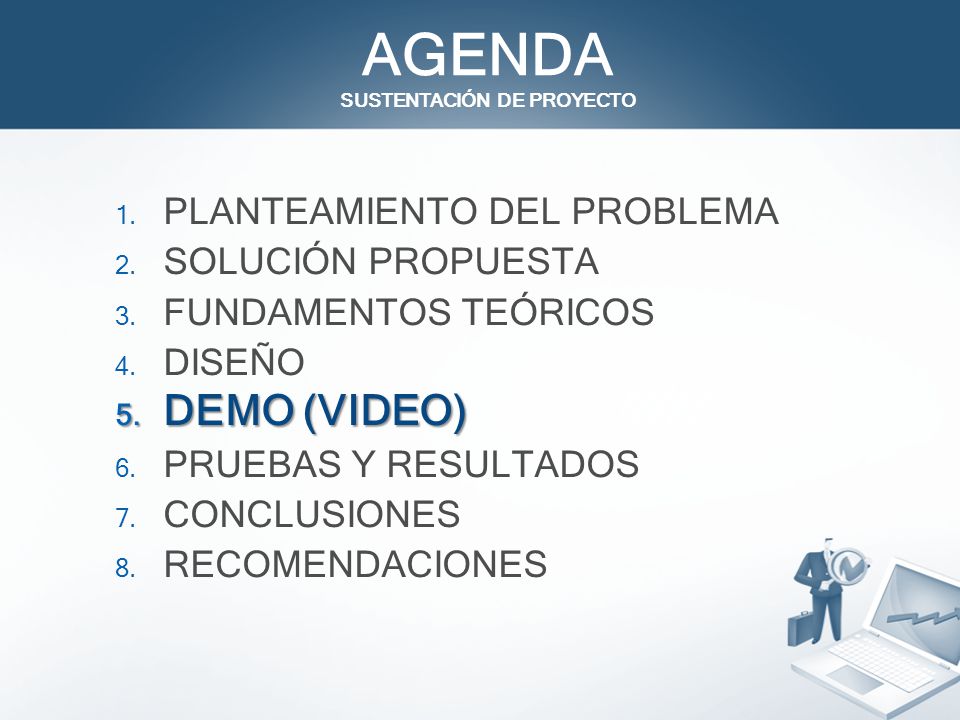 AGENDA
SUSTENTACIÓN DE PROYECTO

1. PLANTEAMIENTO DEL PROBLEMA
2. SOLUCIÓN PROPUESTA
3. FUNDAMENTOS TEÓRICOS
4. DISEÑO
5. DEMO (VIDEO)
6. PRUEBAS Y RESULTADOS
7. CONCLUSIONES
8. RECOMENDACIONES